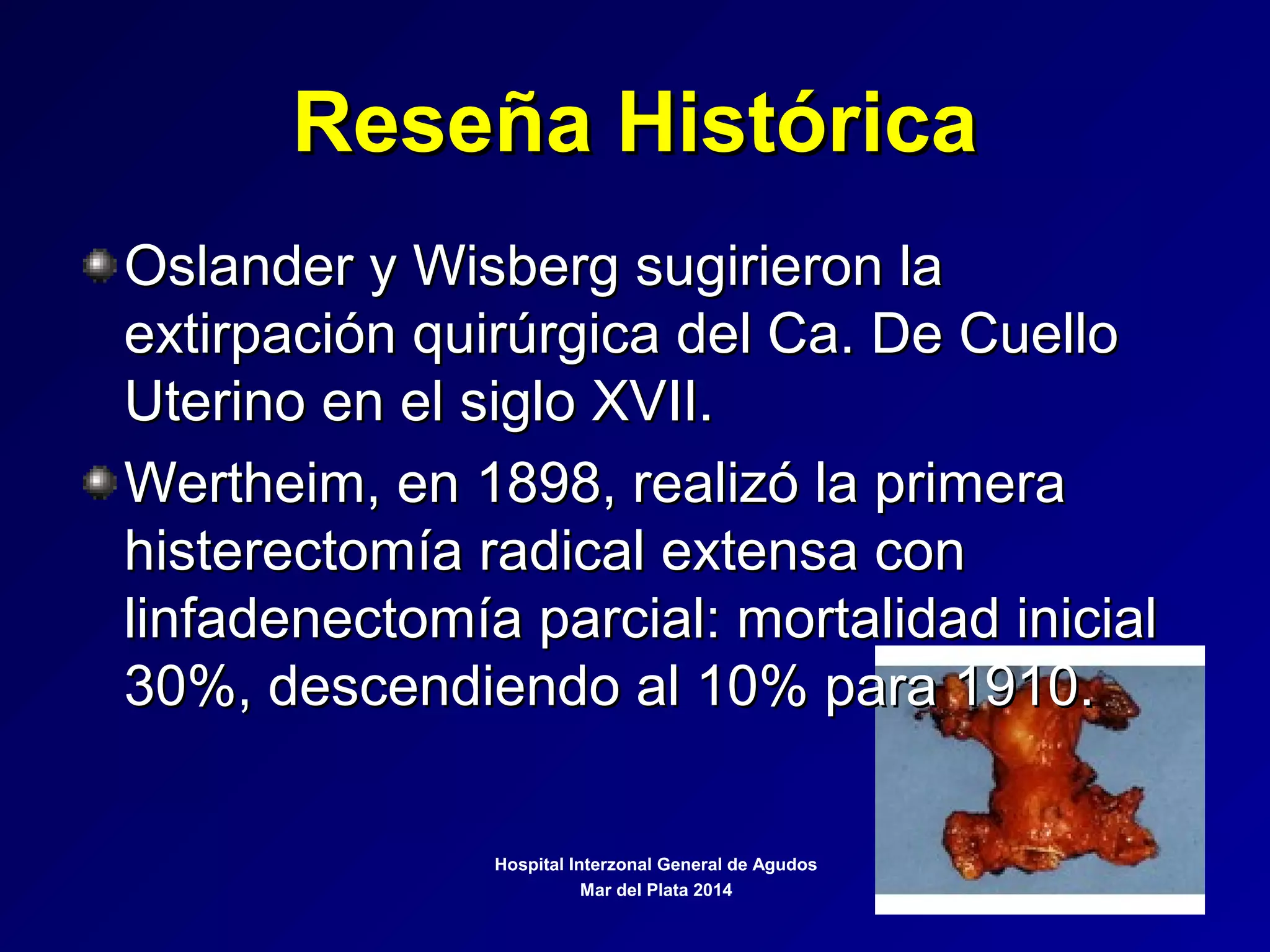 Reseña Histórica

Oslander y Wisberg sugirieron la extirpación quirúrgica del Ca. De Cuello Uterino en el siglo XVII.

Wertheim, en 1898, realizó la primera histerectomía radical extensa con linfadenectomía parcial: mortalidad inicial 30%, descendiendo al 10% para 1910.

Hospital Interzonal General de Agudos
Mar del Plata 2014